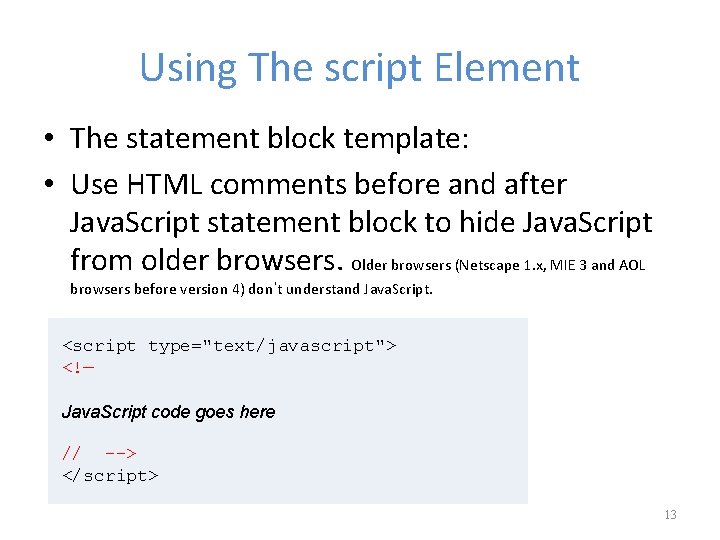 Using The script Element

• The statement block template:

• Use HTML comments before and after JavaScript statement block to hide JavaScript from older browsers. Older browsers (Netscape 1.x, MIE 3 and AOL browsers before version 4) don't understand JavaScript.

<script type="text/javascript">
<!—

JavaScript code goes here

//  -->
</script>

13